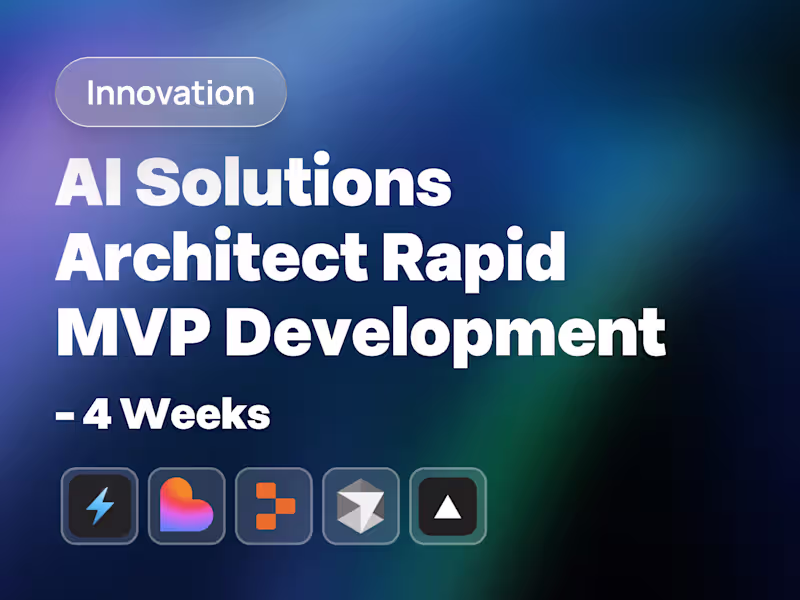 Innovation

AI Solutions Architect Rapid MVP Development

- 4 Weeks